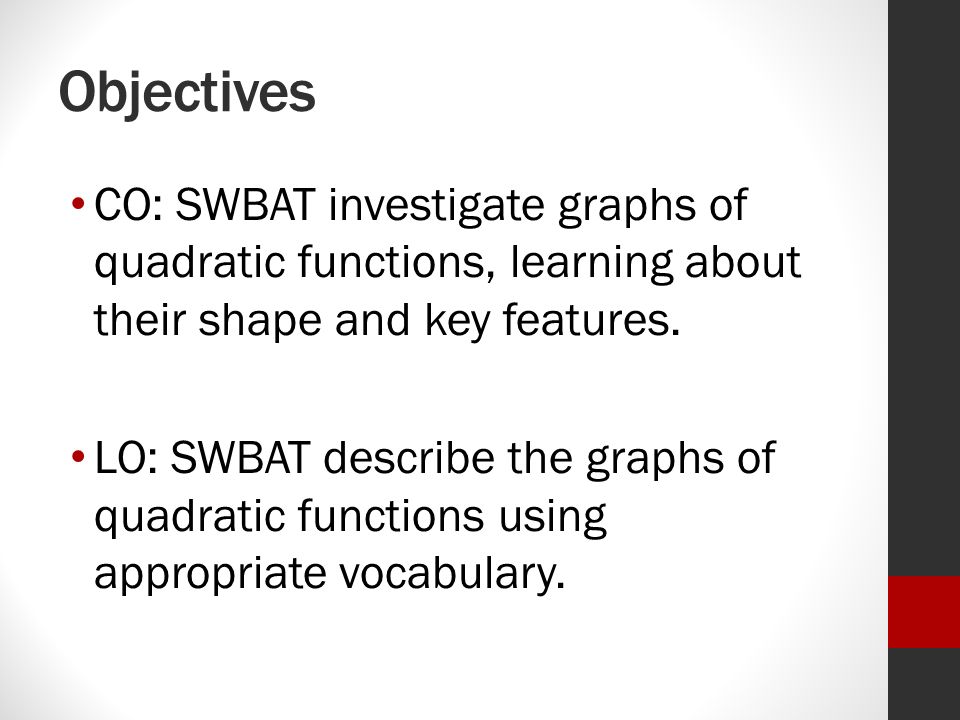 Objectives

• CO: SWBAT investigate graphs of quadratic functions, learning about their shape and key features.

• LO: SWBAT describe the graphs of quadratic functions using appropriate vocabulary.